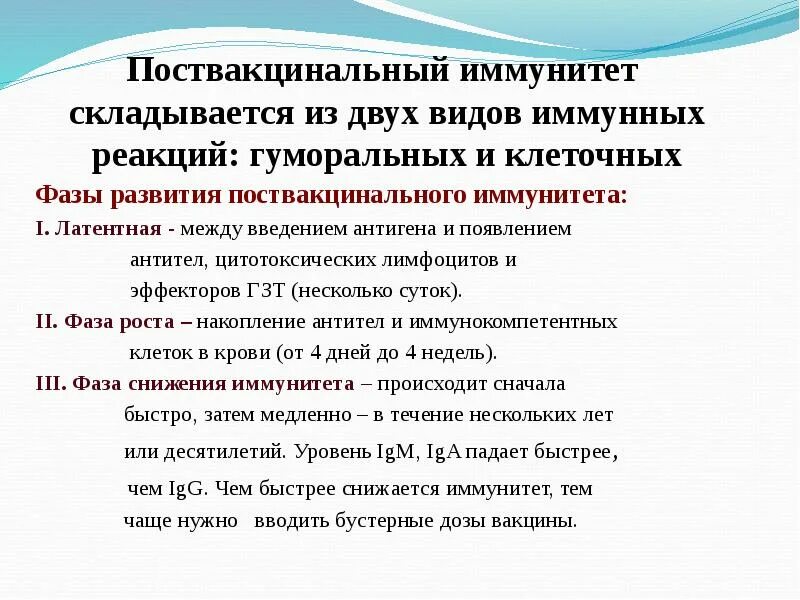 Поствакцинальный иммунитет складывается из двух видов иммунных реакций: гуморальных и клеточных

Фазы развития поствакцинального иммунитета:

I. Латентная - между введением антигена и появлением антител, цитотоксических лимфоцитов и эффекторов ГЗТ (несколько суток).

II. Фаза роста – накопление антител и иммунокомпетентных клеток в крови (от 4 дней до 4 недель).

III. Фаза снижения иммунитета – происходит сначала быстро, затем медленно – в течение нескольких лет или десятилетий. Уровень IgM, IgA падает быстрее, чем IgG. Чем быстрее снижается иммунитет, тем чаще нужно вводить бустерные дозы вакцины.